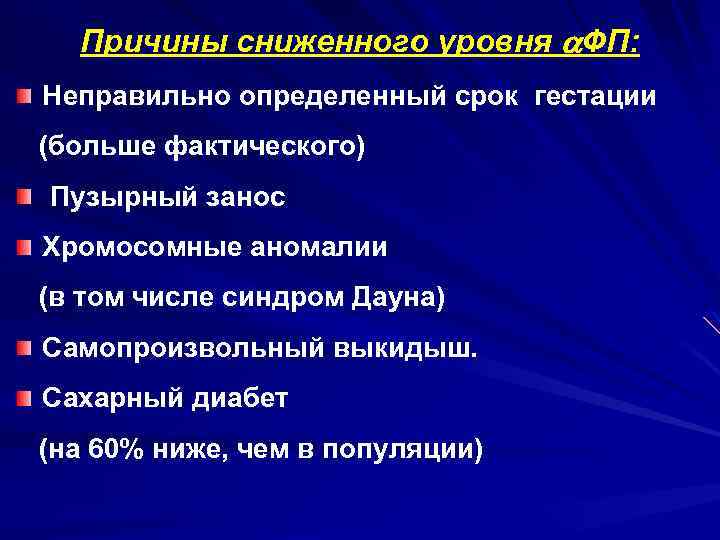 Причины сниженного уровня $\alpha$ФП:

Неправильно определенный срок гестации (больше фактического)

Пузырный занос

Хромосомные аномалии (в том числе синдром Дауна)

Самопроизвольный выкидыш.

Сахарный диабет (на 60% ниже, чем в популяции)